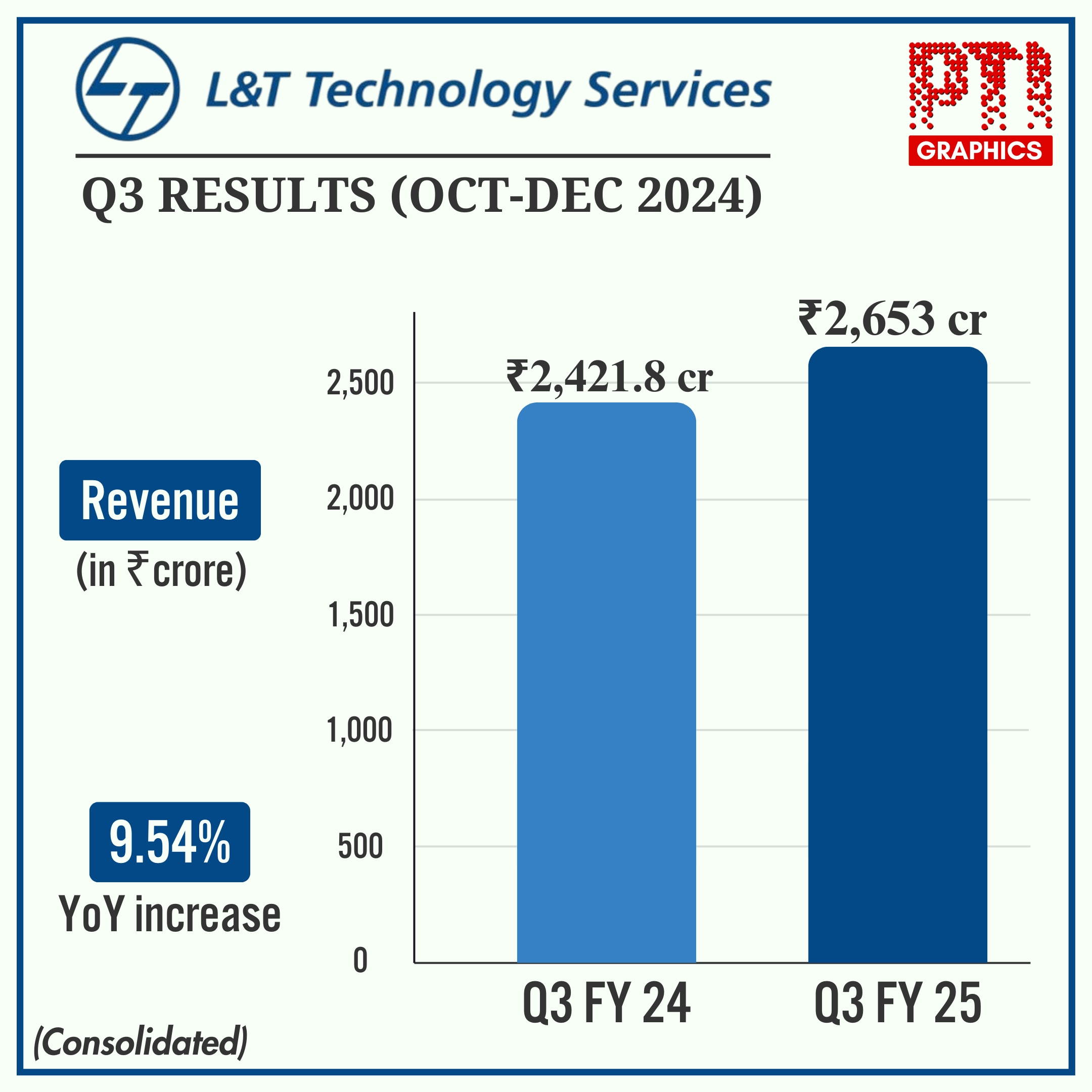 L&T Technology Services

PTI GRAPHICS

Q3 RESULTS (OCT-DEC 2024)

Revenue
(in ₹crore)

9.54%
YoY increase

(Consolidated)

2,500
2,000
1,500
1,000
500
0

₹2,421.8 cr
₹2,653 cr

Q3 FY 24
Q3 FY 25